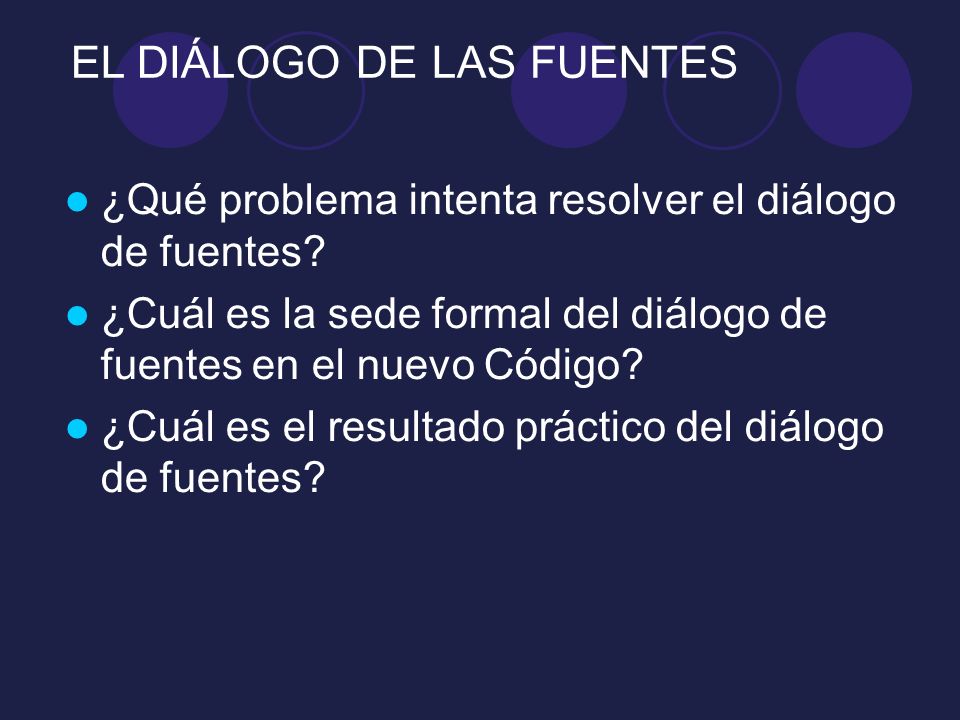 EL DIÁLOGO DE LAS FUENTES

¿Qué problema intenta resolver el diálogo de fuentes?

¿Cuál es la sede formal del diálogo de fuentes en el nuevo Código?

¿Cuál es el resultado práctico del diálogo de fuentes?